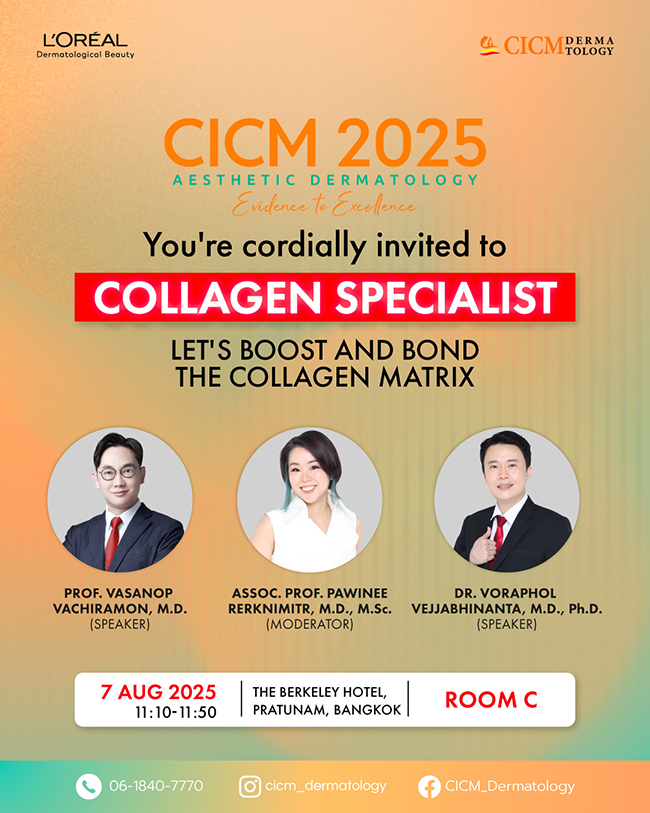 L'ORÉAL
Dermatological Beauty

CICM DERMATOLOGY

CICM 2025
AESTHETIC DERMATOLOGY
Evidence to Excellence

You're cordially invited to

COLLAGEN SPECIALIST

LET'S BOOST AND BOND THE COLLAGEN MATRIX

PROF. VASANOP VACHIRAMON, M.D.
(SPEAKER)

ASSOC. PROF. PAWINEE RERKNIMITR, M.D., M.Sc.
(MODERATOR)

DR. VORAPHOL VEJJABHINANTA, M.D., Ph.D.
(SPEAKER)

7 AUG 2025
11:10-11:50

THE BERKELEY HOTEL, PRATUNAM, BANGKOK

ROOM C

06-1840-7770
cicm_dermatology
CICM_Dermatology